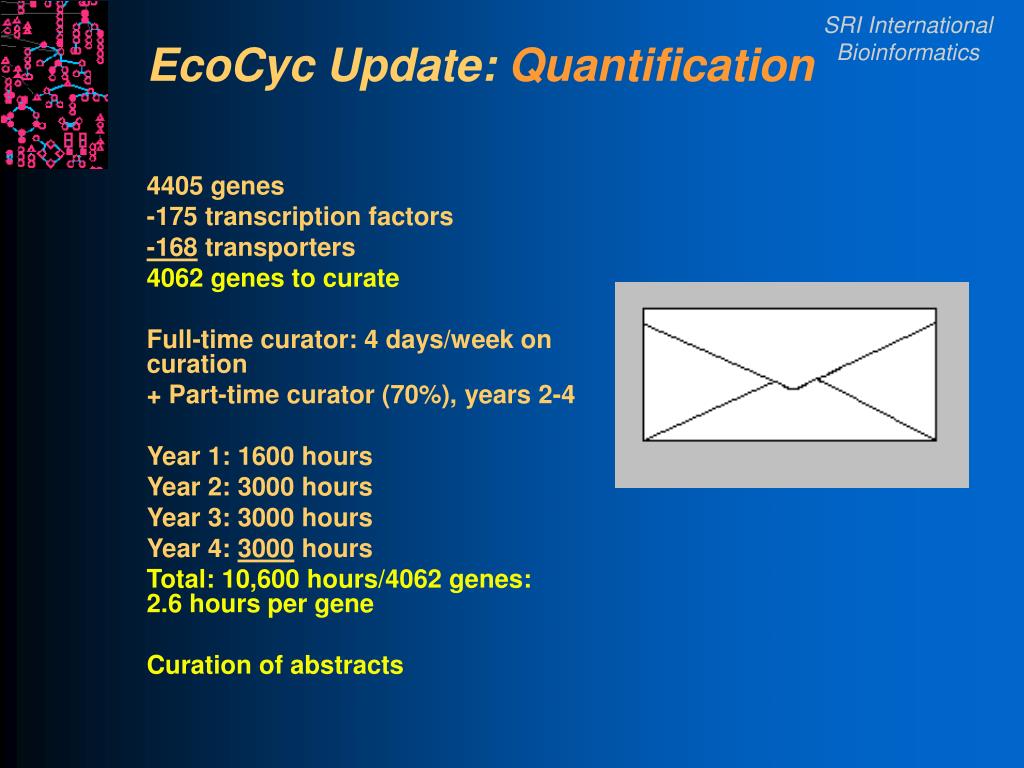 SRI International
Bioinformatics

EcoCyc Update: Quantification

4405 genes
-175 transcription factors
-168 transporters
4062 genes to curate

Full-time curator: 4 days/week on curation
+ Part-time curator (70%), years 2-4

Year 1: 1600 hours
Year 2: 3000 hours
Year 3: 3000 hours
Year 4: 3000 hours
Total: 10,600 hours/4062 genes: 2.6 hours per gene

Curation of abstracts